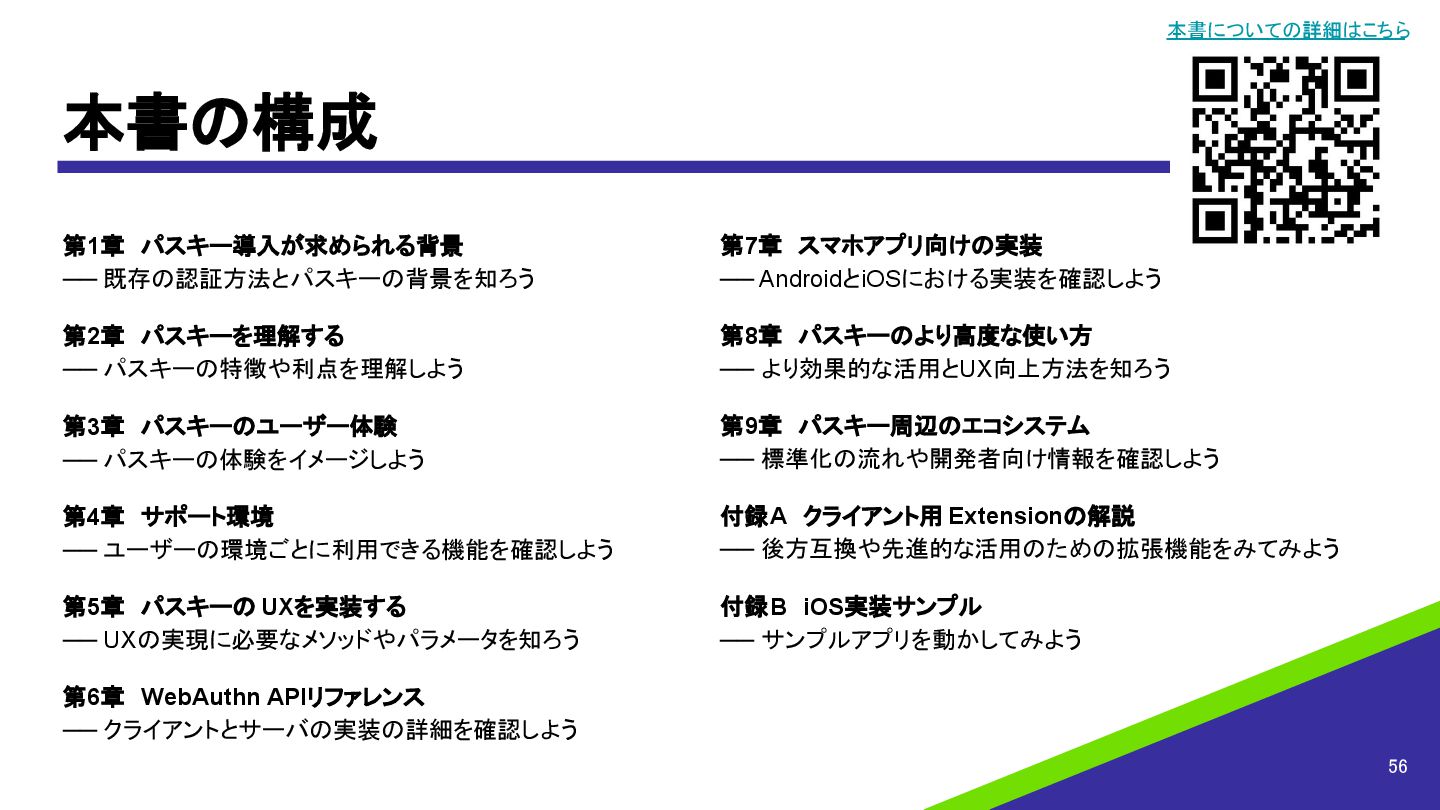 本書についての詳細はこちら

本書の構成

第1章　パスキー導入が求められる背景
── 既存の認証方法とパスキーの背景を知ろう

第2章　パスキーを理解する
── パスキーの特徴や利点を理解しよう

第3章　パスキーのユーザー体験
── パスキーの体験をイメージしよう

第4章　サポート環境
── ユーザーの環境ごとに利用できる機能を確認しよう

第5章　パスキーの UXを実装する
── UXの実現に必要なメソッドやパラメータを知ろう

第6章　WebAuthn APIリファレンス
── クライアントとサーバの実装の詳細を確認しよう

第7章　スマホアプリ向けの実装
── AndroidとiOSにおける実装を確認しよう

第8章　パスキーのより高度な使い方
── より効果的な活用とUX向上方法を知ろう

第9章　パスキー周辺のエコシステム
── 標準化の流れや開発者向け情報を確認しよう

付録A　クライアント用 Extensionの解説
── 後方互換や先進的な活用のための拡張機能をみてみよう

付録B　iOS実装サンプル
── サンプルアプリを動かしてみよう

56